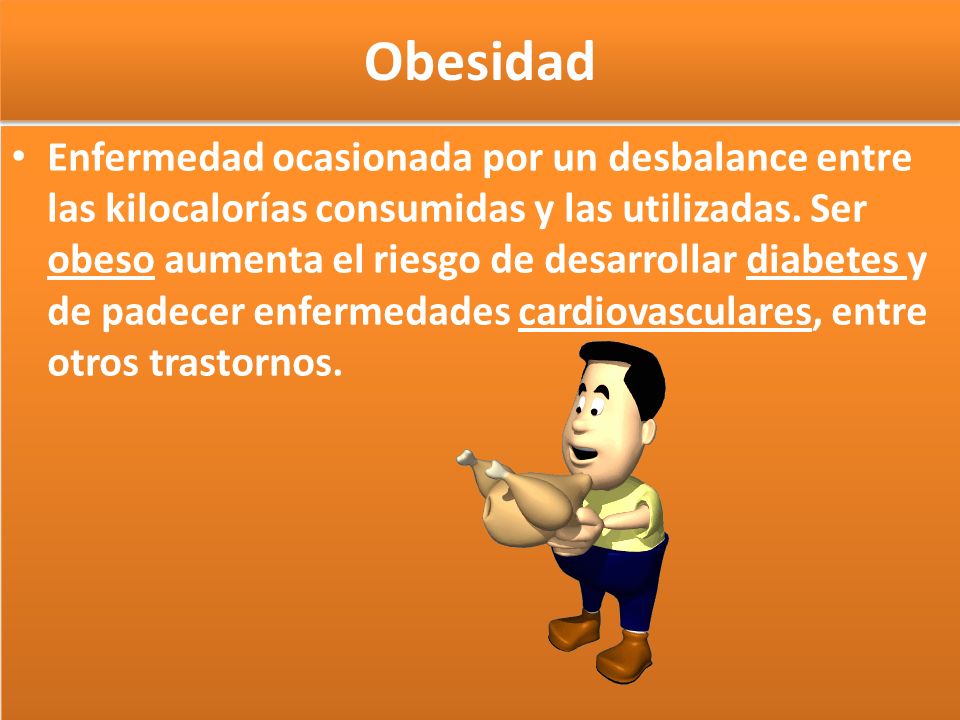 Obesidad

• Enfermedad ocasionada por un desbalance entre las kilocalorías consumidas y las utilizadas. Ser obeso aumenta el riesgo de desarrollar diabetes y de padecer enfermedades cardiovasculares, entre otros trastornos.